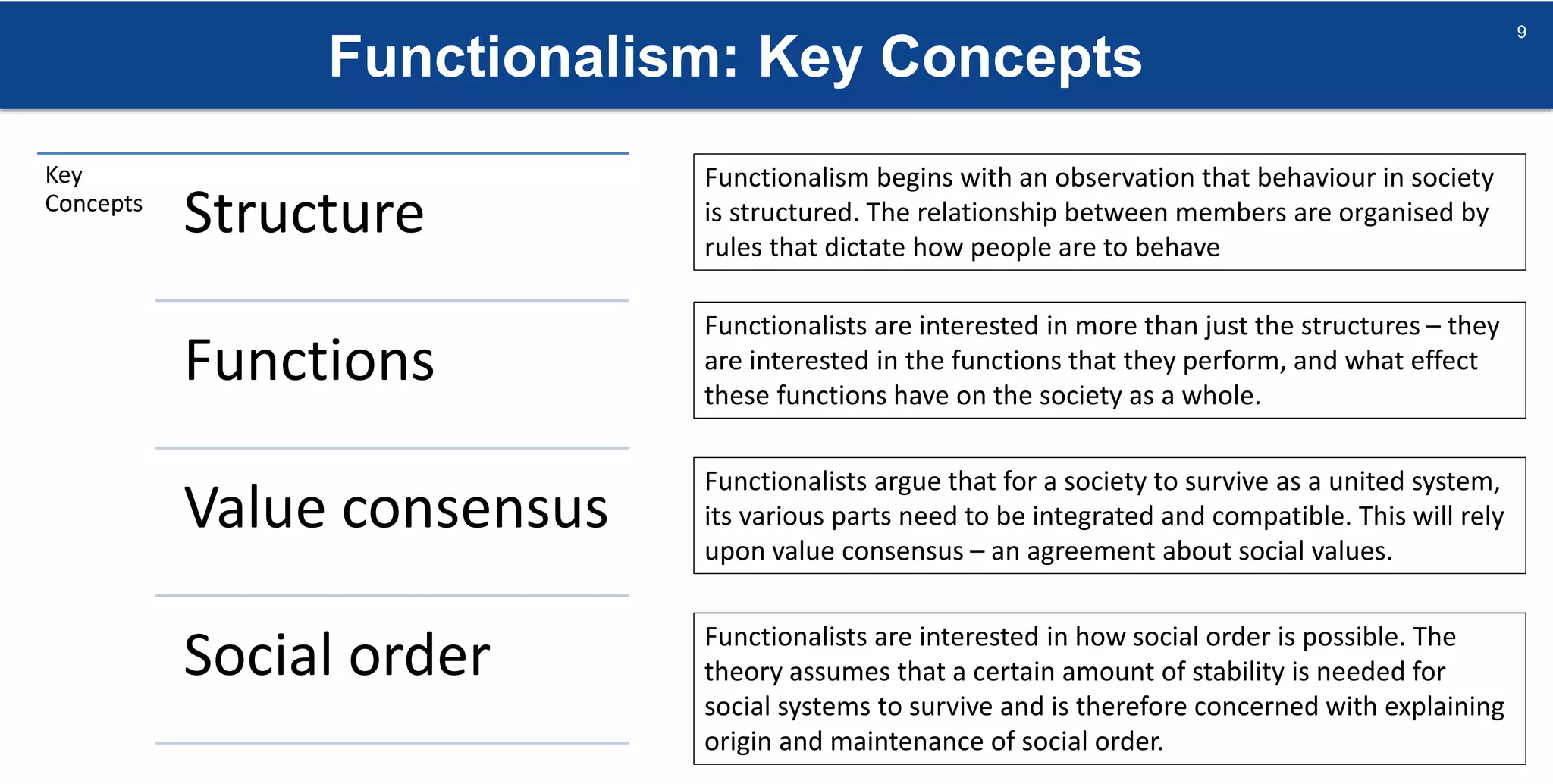 Functionalism: Key Concepts

9

Key Concepts

Structure

Functions

Value consensus

Social order

Functionalism begins with an observation that behaviour in society is structured. The relationship between members are organised by rules that dictate how people are to behave

Functionalists are interested in more than just the structures – they are interested in the functions that they perform, and what effect these functions have on the society as a whole.

Functionalists argue that for a society to survive as a united system, its various parts need to be integrated and compatible. This will rely upon value consensus – an agreement about social values.

Functionalists are interested in how social order is possible. The theory assumes that a certain amount of stability is needed for social systems to survive and is therefore concerned with explaining origin and maintenance of social order.